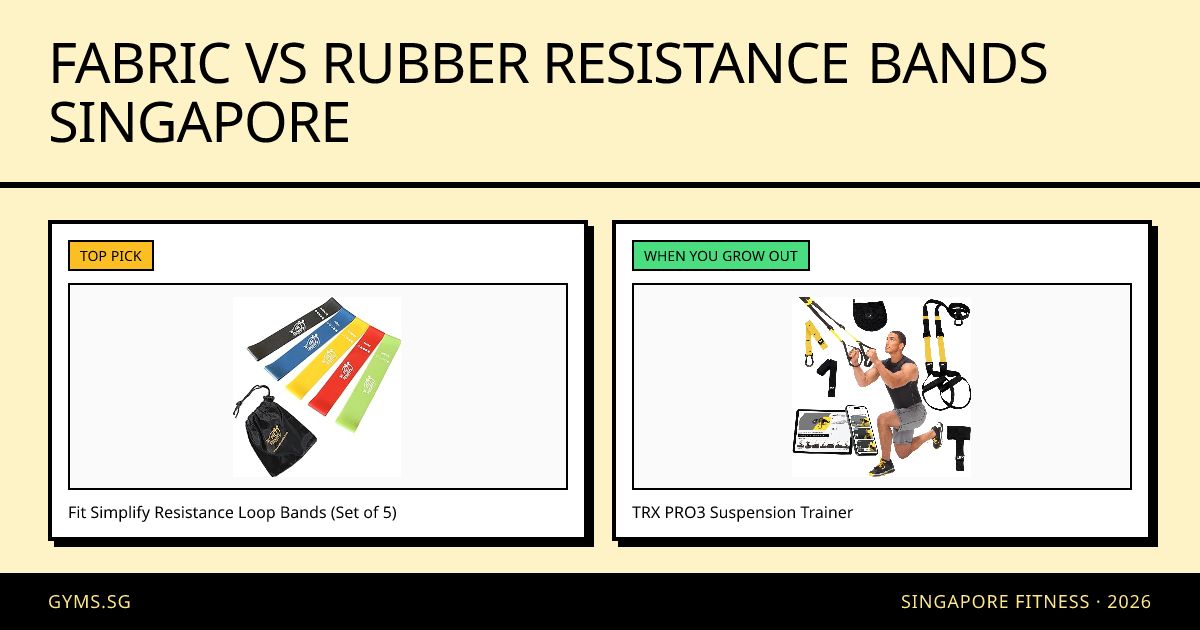 FABRIC VS RUBBER RESISTANCE BANDS SINGAPORE

TOP PICK

Fit Simplify Resistance Loop Bands (Set of 5)

WHEN YOU GROW OUT

TRX PRO3 Suspension Trainer

GYMS.SG

SINGAPORE FITNESS · 2026